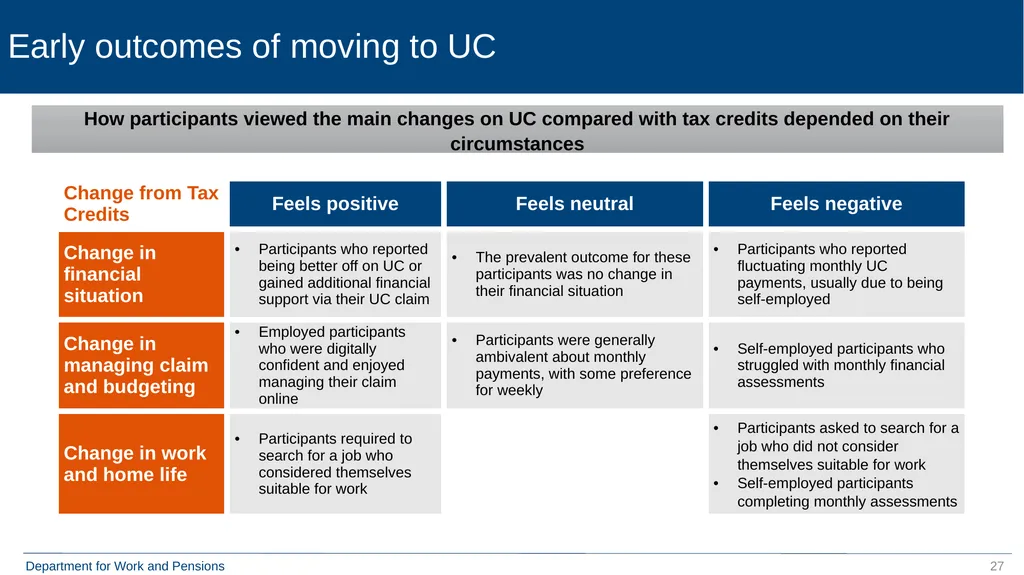 Early outcomes of moving to UC

How participants viewed the main changes on UC compared with tax credits depended on their circumstances

| Change from Tax Credits | Feels positive | Feels neutral | Feels negative |
|---|---|---|---|
| Change in financial situation | • Participants who reported being better off on UC or gained additional financial support via their UC claim | • The prevalent outcome for these participants was no change in their financial situation | • Participants who reported fluctuating monthly UC payments, usually due to being self-employed |
| Change in managing claim and budgeting | • Employed participants who were digitally confident and enjoyed managing their claim online | • Participants were generally ambivalent about monthly payments, with some preference for weekly | • Self-employed participants who struggled with monthly financial assessments |
| Change in work and home life | • Participants required to search for a job who considered themselves suitable for work | | • Participants asked to search for a job who did not consider themselves suitable for work • Self-employed participants completing monthly assessments |

Department for Work and Pensions

27